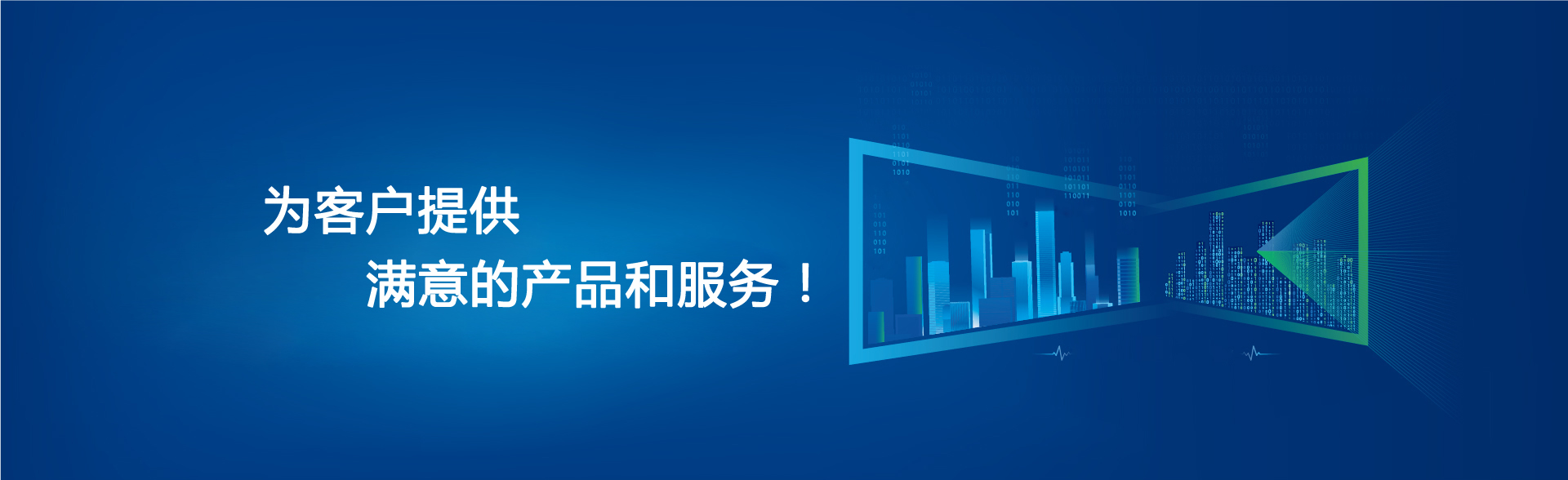 为客户提供

满意的产品和服务！